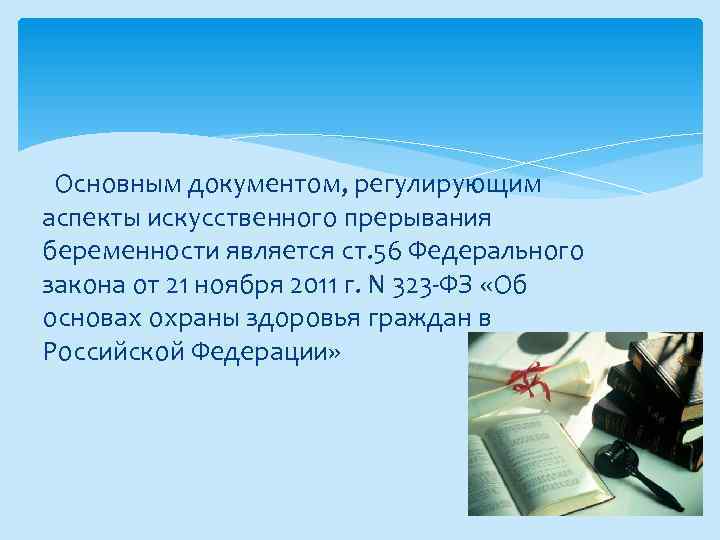 Основным документом, регулирующим аспекты искусственного прерывания беременности является ст.56 Федерального закона от 21 ноября 2011 г. N 323-ФЗ «Об основах охраны здоровья граждан в Российской Федерации»